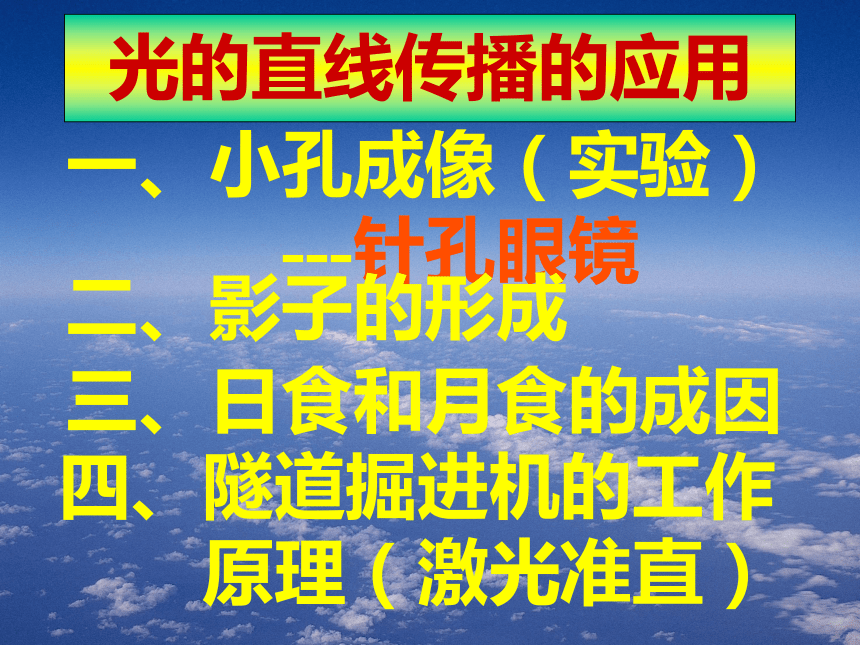 光的直线传播的应用

一、小孔成像（实验）
---针孔眼镜

二、影子的形成

三、日食和月食的成因

四、隧道掘进机的工作原理（激光准直）